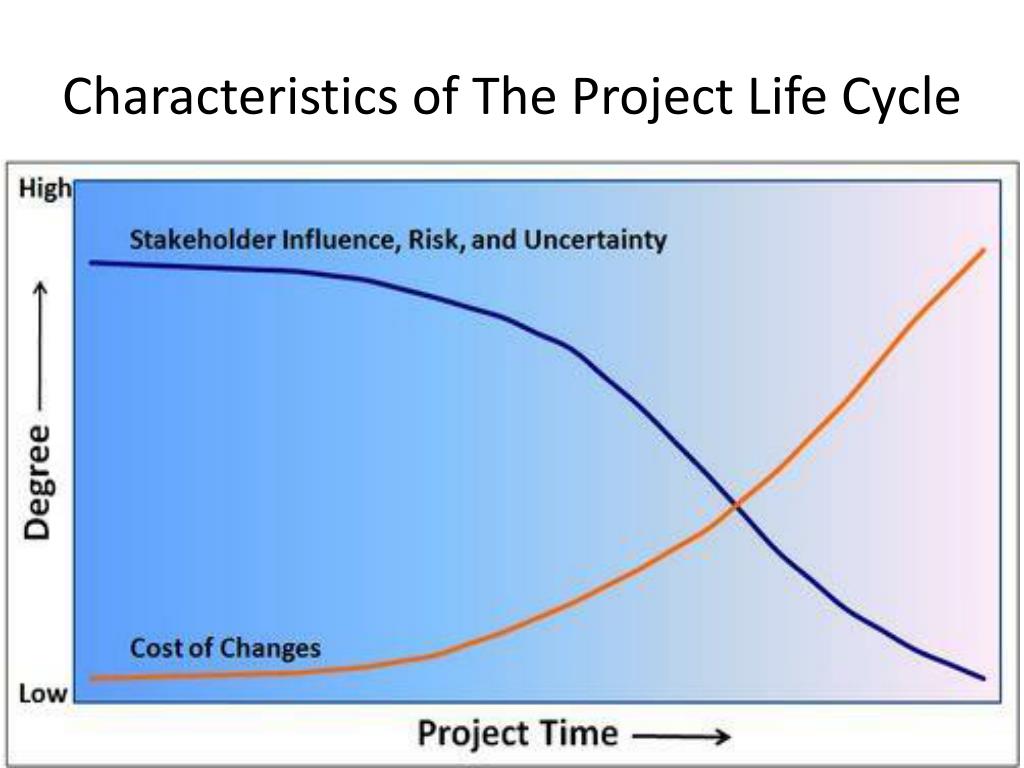 Characteristics of The Project Life Cycle

High

Stakeholder Influence, Risk, and Uncertainty

Degree

Cost of Changes

Low

Project Time